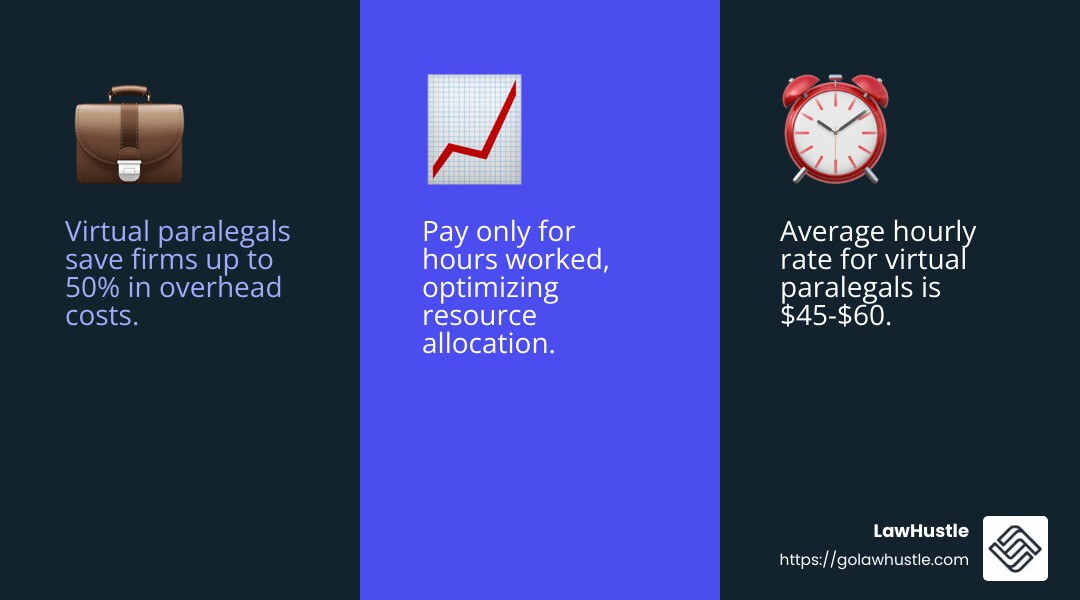 Virtual paralegals save firms up to 50% in overhead costs.

Pay only for hours worked, optimizing resource allocation.

Average hourly rate for virtual paralegals is \$45-\$60.

LawHustle
https://golawhustle.com